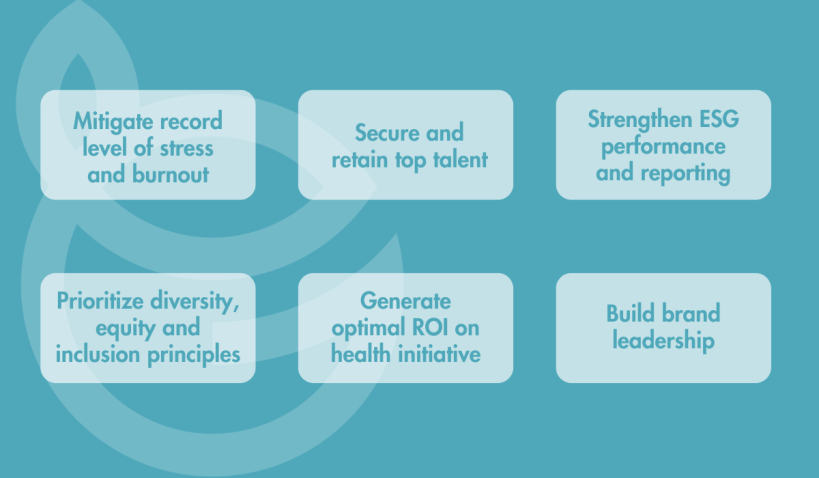 Mitigate record level of stress and burnout

Secure and retain top talent

Strengthen ESG performance and reporting

Prioritize diversity, equity and inclusion principles

Generate optimal ROI on health initiative

Build brand leadership